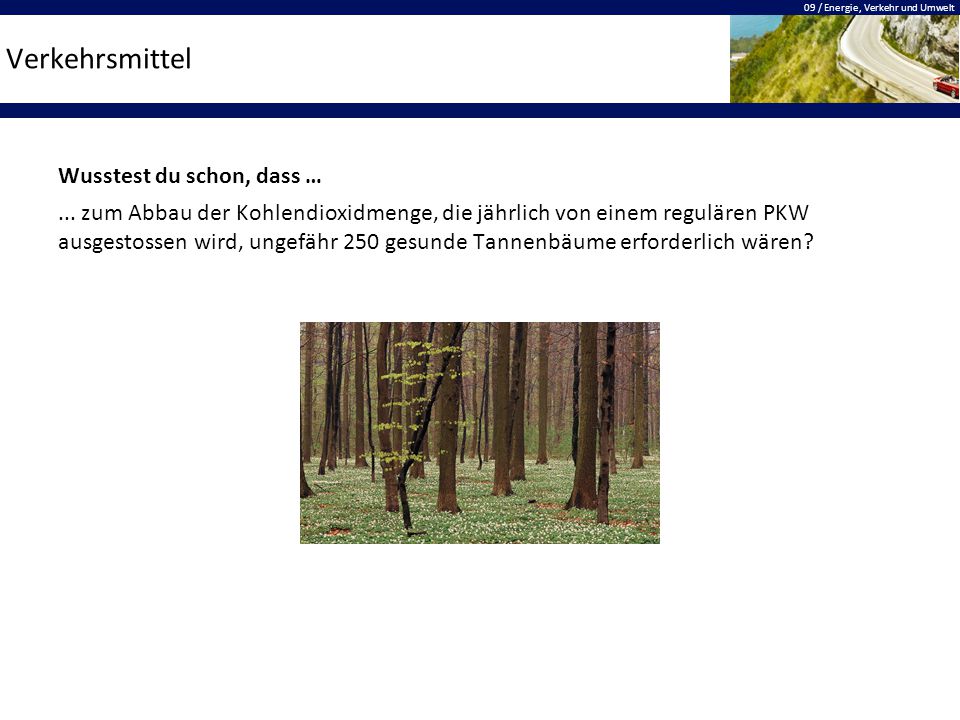 09 / Energie, Verkehr und Umwelt

Verkehrsmittel

Wusstest du schon, dass …

... zum Abbau der Kohlendioxidmenge, die jährlich von einem regulären PKW ausgestossen wird, ungefähr 250 gesunde Tannenbäume erforderlich wären?